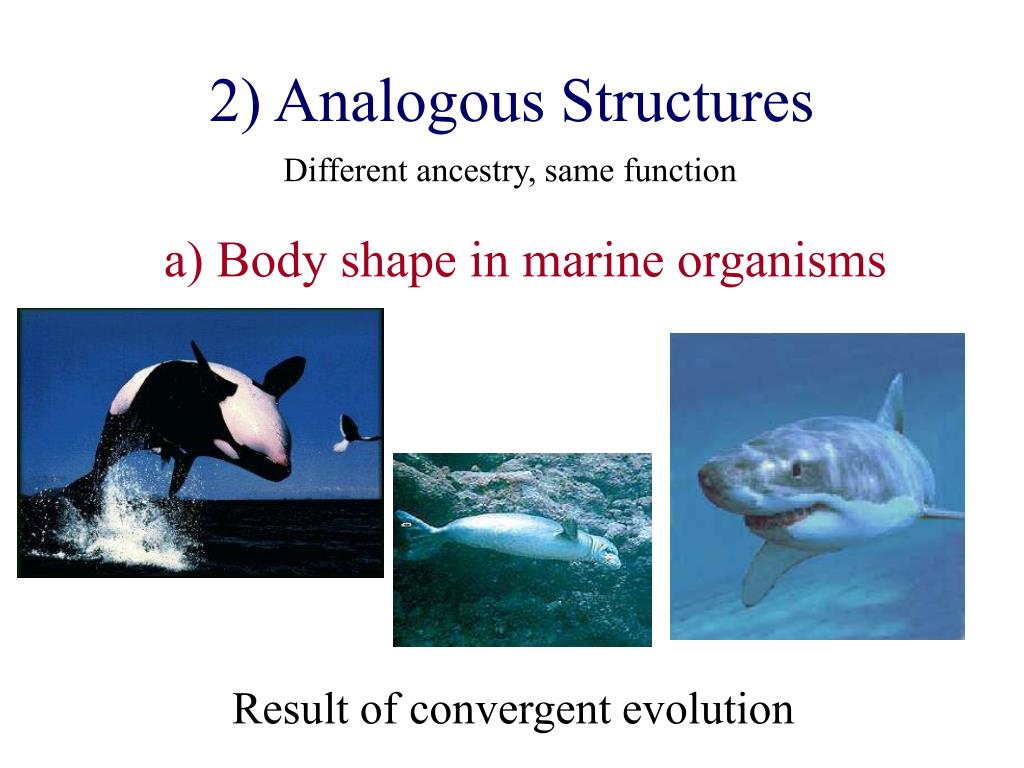 2) Analogous Structures

Different ancestry, same function

a) Body shape in marine organisms

Result of convergent evolution